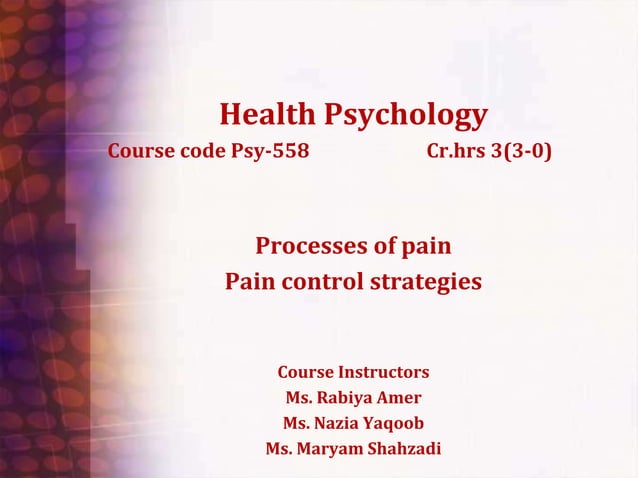 Health Psychology
Course code Psy-558 Cr.hrs 3(3-0)

Processes of pain
Pain control strategies

Course Instructors
Ms. Rabiya Amer
Ms. Nazia Yaqoob
Ms. Maryam Shahzadi